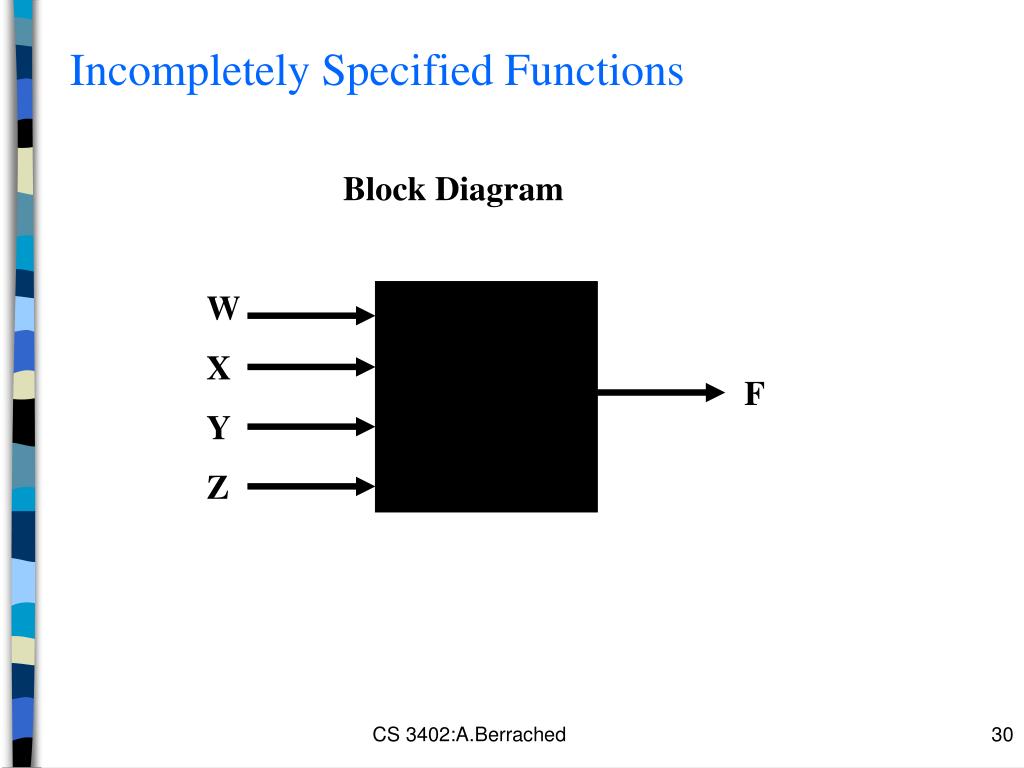 Incompletely Specified Functions

Block Diagram

W
X
Y
Z

F

CS 3402:A.Berrached

30